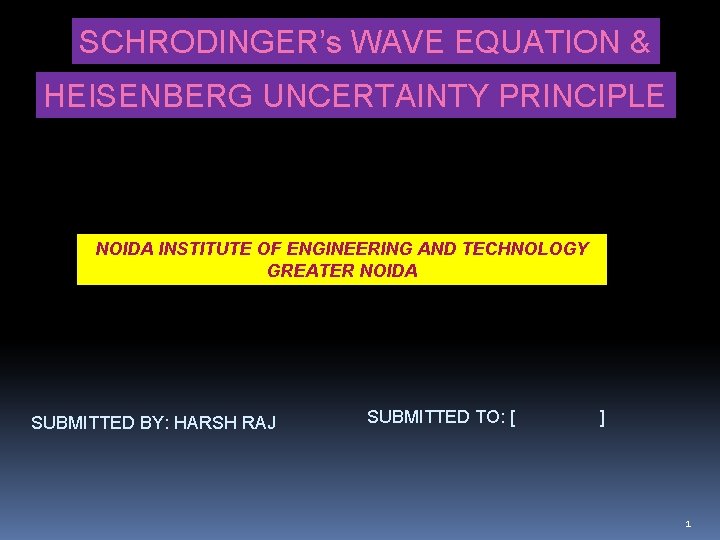 SCHRODINGER's WAVE EQUATION &

HEISENBERG UNCERTAINTY PRINCIPLE

NOIDA INSTITUTE OF ENGINEERING AND TECHNOLOGY
GREATER NOIDA

SUBMITTED BY: HARSH RAJ

SUBMITTED TO: [ ]

1